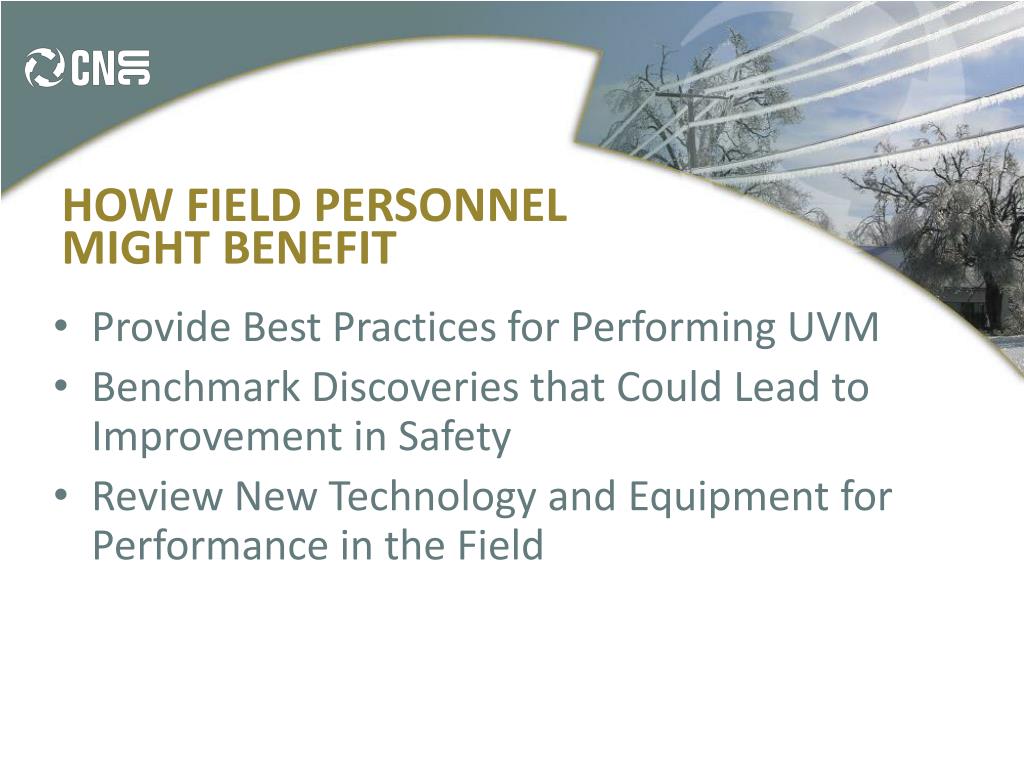 CNS

HOW FIELD PERSONNEL MIGHT BENEFIT

• Provide Best Practices for Performing UVM
• Benchmark Discoveries that Could Lead to Improvement in Safety
• Review New Technology and Equipment for Performance in the Field